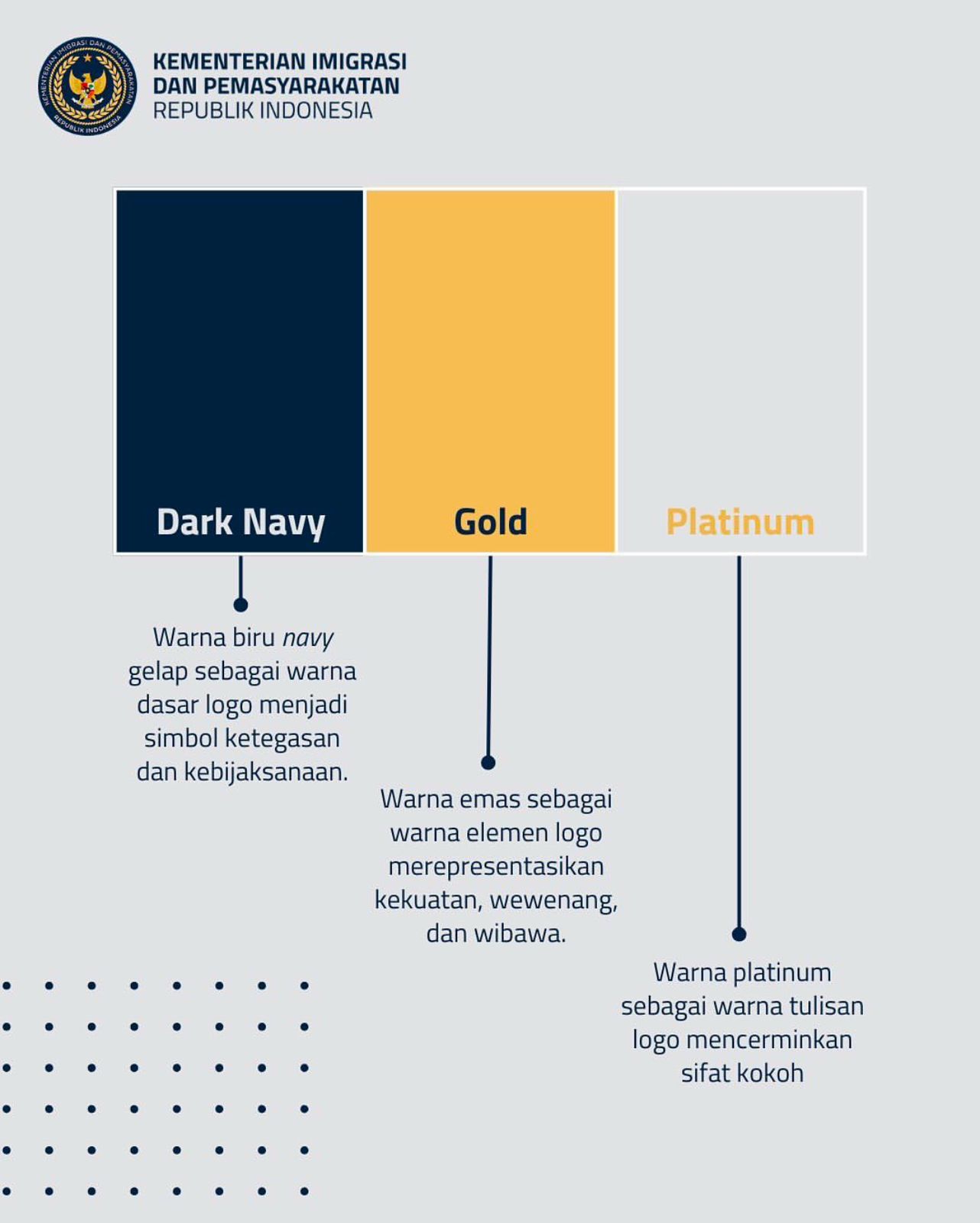 KEMENTERIAN IMIGRASI DAN PEMASYARAKATAN REPUBLIK INDONESIA

KEMENTERIAN IMIGRASI
DAN PEMASYARAKATAN
REPUBLIK INDONESIA

Dark Navy

Gold

Platinum

Warna biru navy gelap sebagai warna dasar logo menjadi simbol ketegasan dan kebijaksanaan.

Warna emas sebagai warna elemen logo merepresentasikan kekuatan, wewenang, dan wibawa.

Warna platinum sebagai warna tulisan logo mencerminkan sifat kokoh